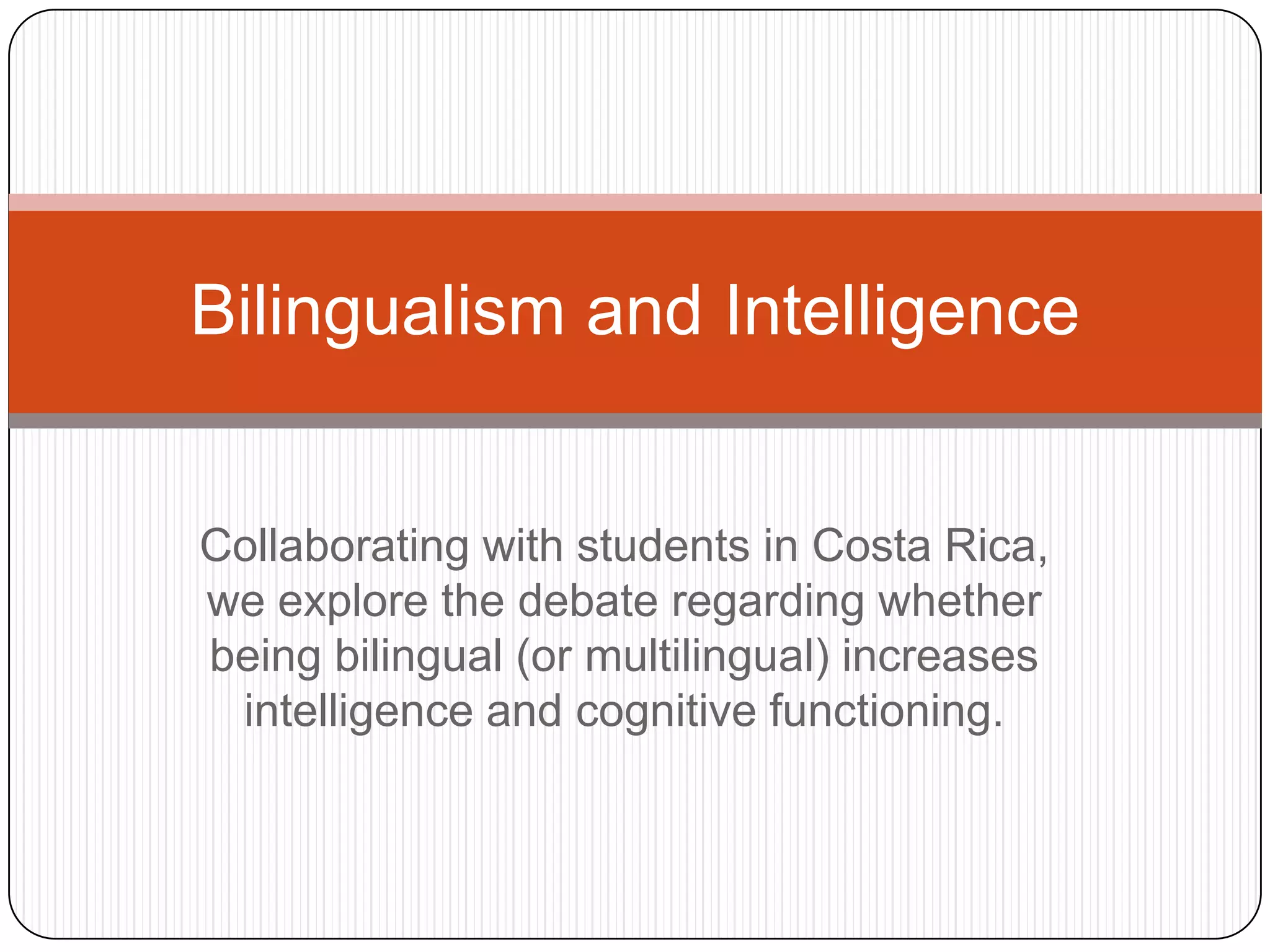 Bilingualism and Intelligence

Collaborating with students in Costa Rica, we explore the debate regarding whether being bilingual (or multilingual) increases intelligence and cognitive functioning.